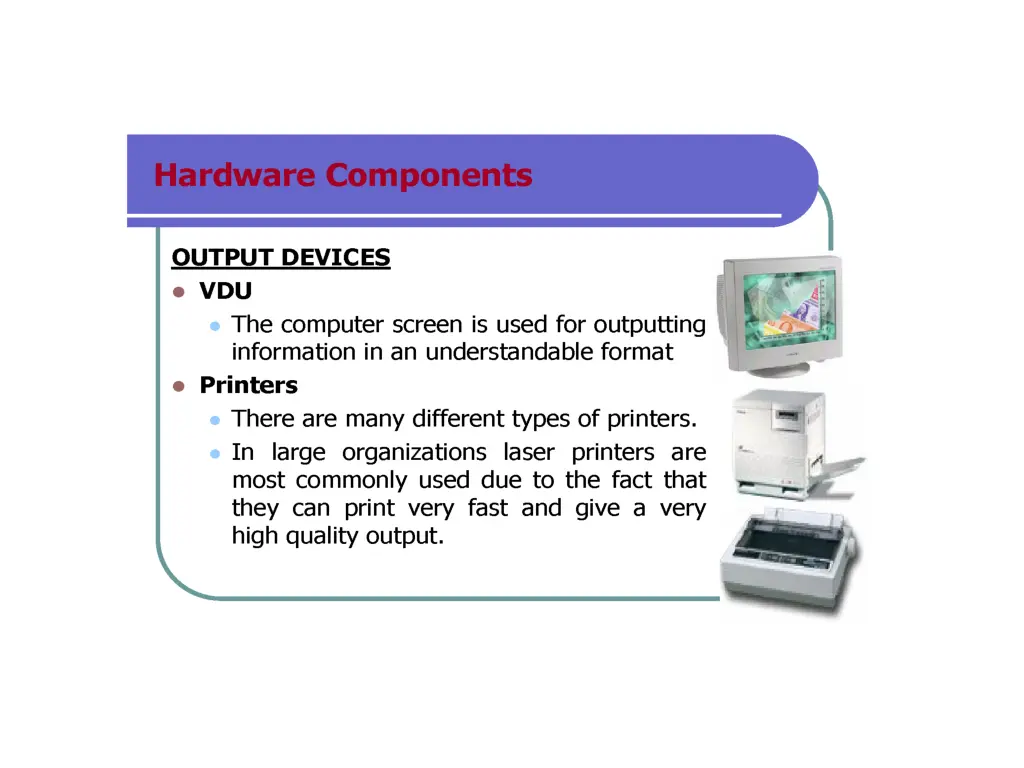 Hardware Components

OUTPUT DEVICES

- VDU
  - The computer screen is used for outputting information in an understandable format
- Printers
  - There are many different types of printers.
  - In large organizations laser printers are most commonly used due to the fact that they can print very fast and give a very high quality output.